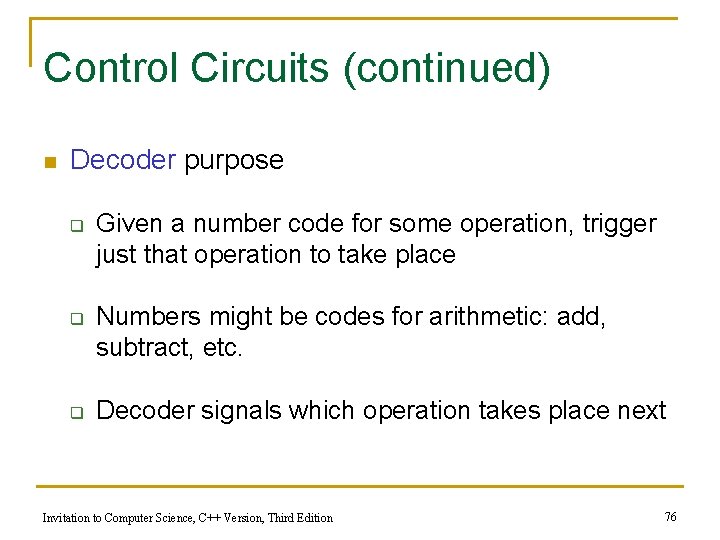 Control Circuits (continued)

Decoder purpose

Given a number code for some operation, trigger just that operation to take place

Numbers might be codes for arithmetic: add, subtract, etc.

Decoder signals which operation takes place next

Invitation to Computer Science, C++ Version, Third Edition

76